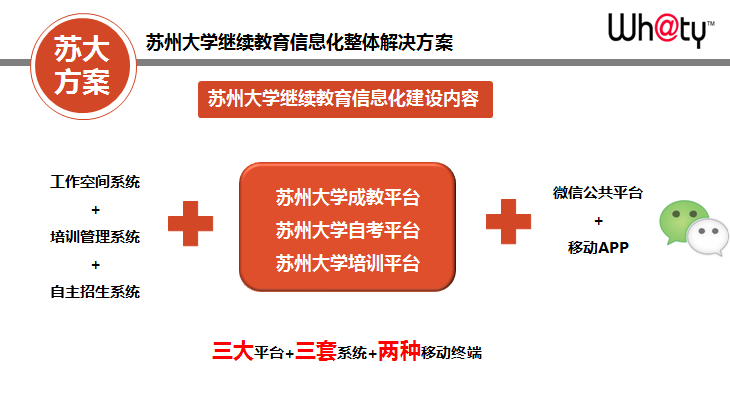 苏大方案

苏州大学继续教育信息化整体解决方案

Wh@ty™

苏州大学继续教育信息化建设内容

工作空间系统
+
培训管理系统
+
自主招生系统

苏州大学成教平台
苏州大学自考平台
苏州大学培训平台

微信公共平台
+
移动APP

三大平台+三套系统+两种移动终端